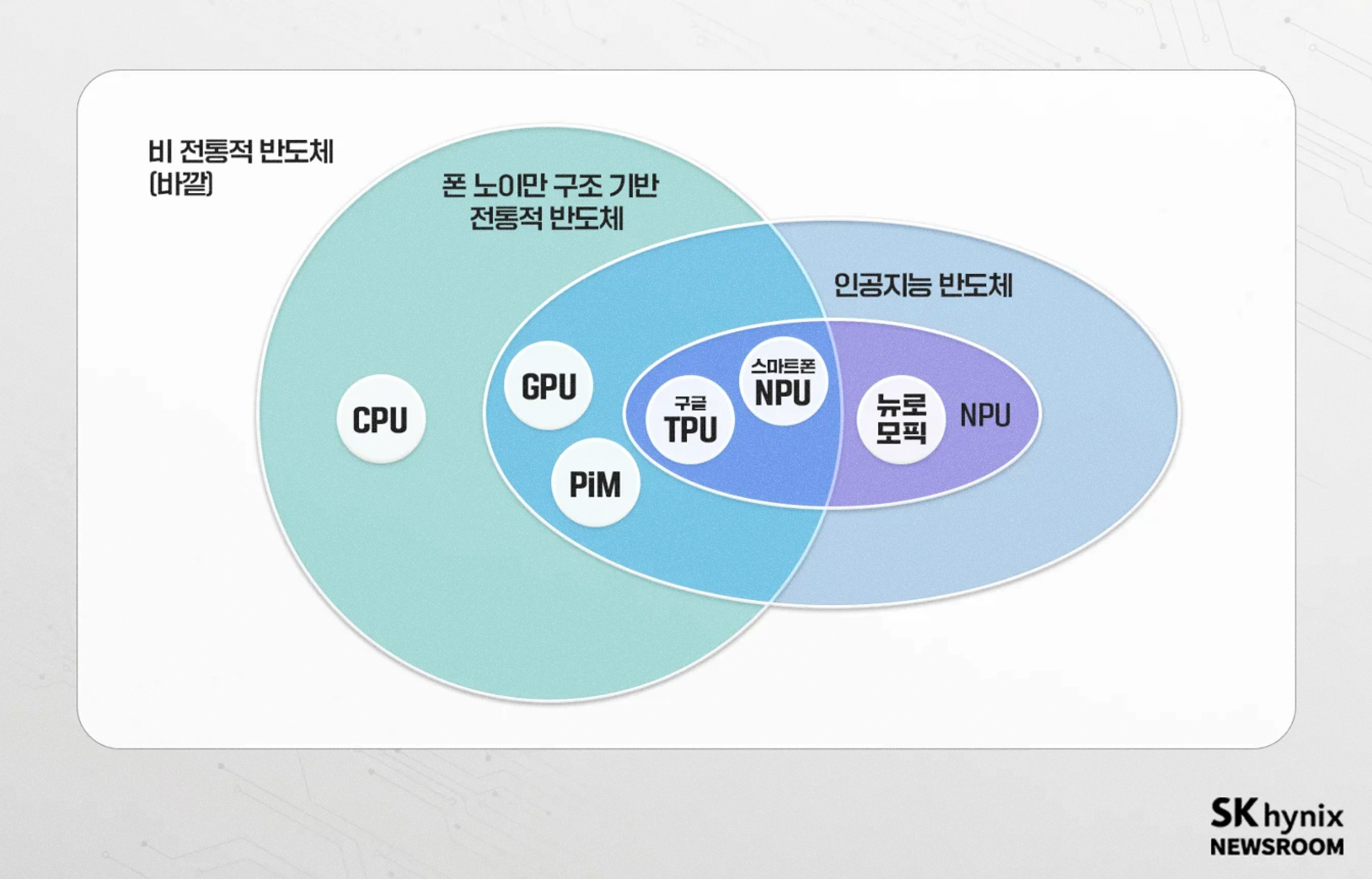 비 전통적 반도체
(바깥)

폰 노이만 구조 기반
전통적 반도체

인공지능 반도체

CPU

GPU

PiM

구글
TPU

스마트폰
NPU

뉴로
모픽

NPU

SK hynix
NEWSROOM